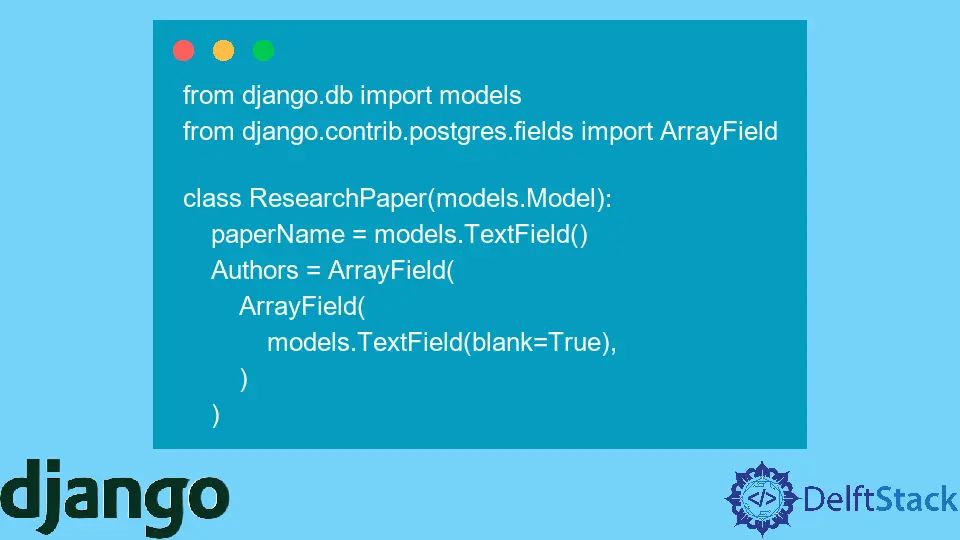 from django.db import models
from django.contrib.postgres.fields import ArrayField

class ResearchPaper(models.Model):
    paperName = models.TextField()
    Authors = ArrayField(
        ArrayField(
            models.TextField(blank=True),
        )
    )

django

</> DelftStack